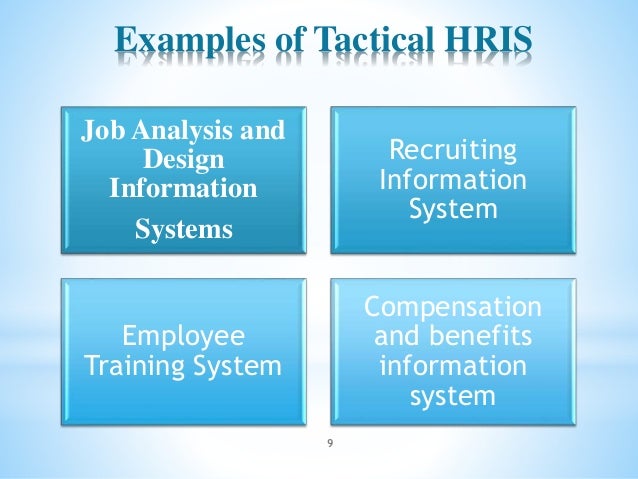 Examples of Tactical HRIS

Job Analysis and Design Information Systems

Recruiting Information System

Employee Training System

Compensation and benefits information system

9